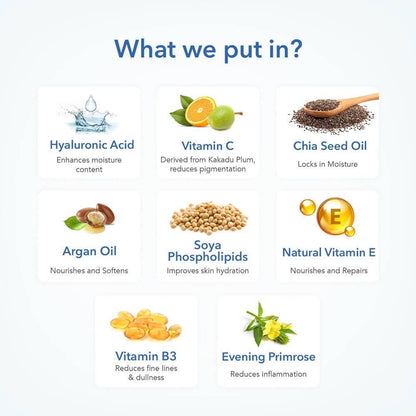 What we put in?

Hyaluronic Acid
Enhances moisture content

Vitamin C
Derived from Kakadu Plum, reduces pigmentation

Chia Seed Oil
Locks in Moisture

Argan Oil
Nourishes and Softens

Soya Phospholipids
Improves skin hydration

E

Natural Vitamin E
Nourishes and Repairs

Vitamin B3
Reduces fine lines & dullness

Evening Primrose
Reduces inflammation